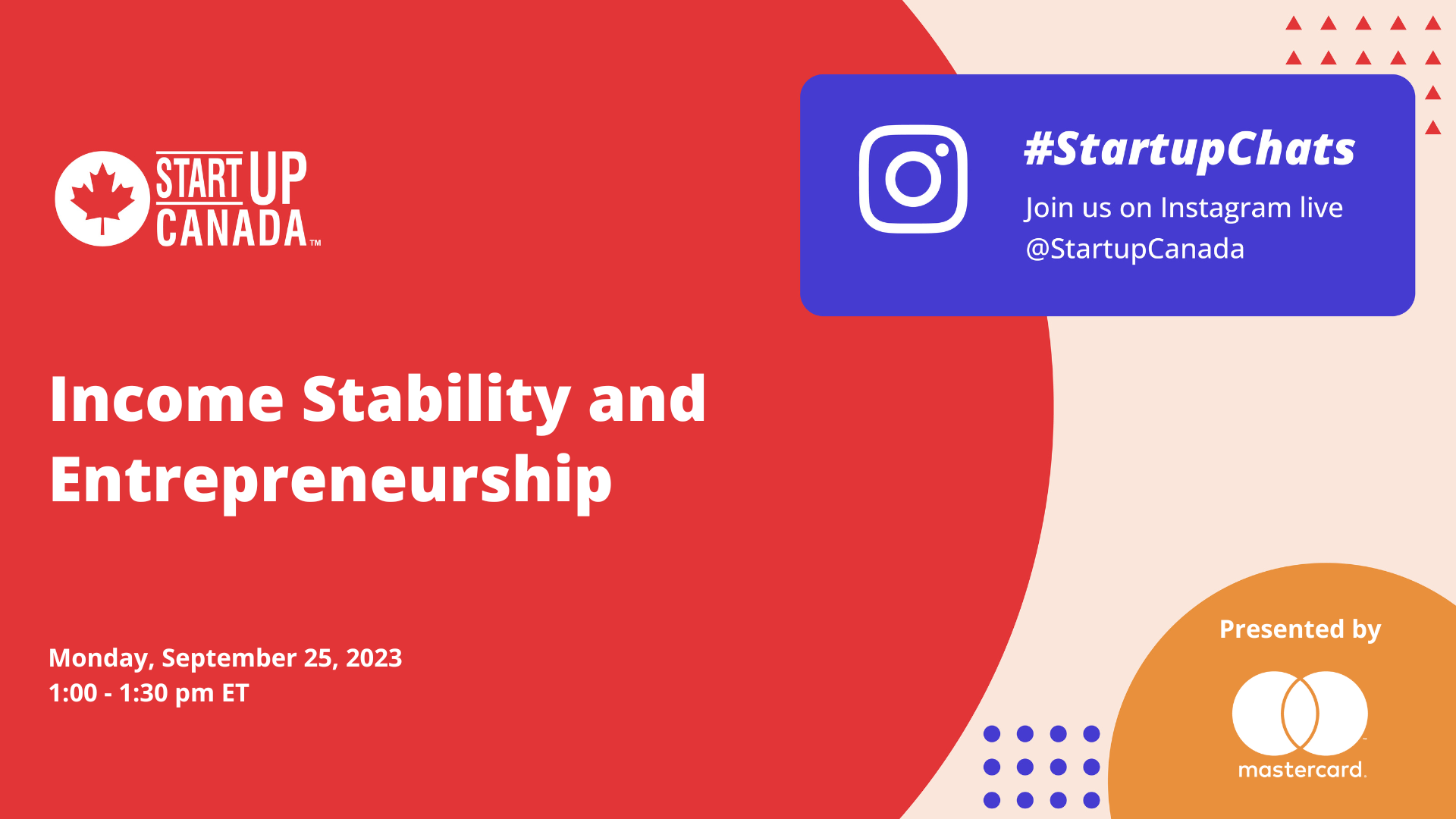 START UP CANADA™

#StartupChats
Join us on Instagram live
@StartupCanada

Income Stability and Entrepreneurship

Monday, September 25, 2023
1:00 - 1:30 pm ET

Presented by
mastercard.